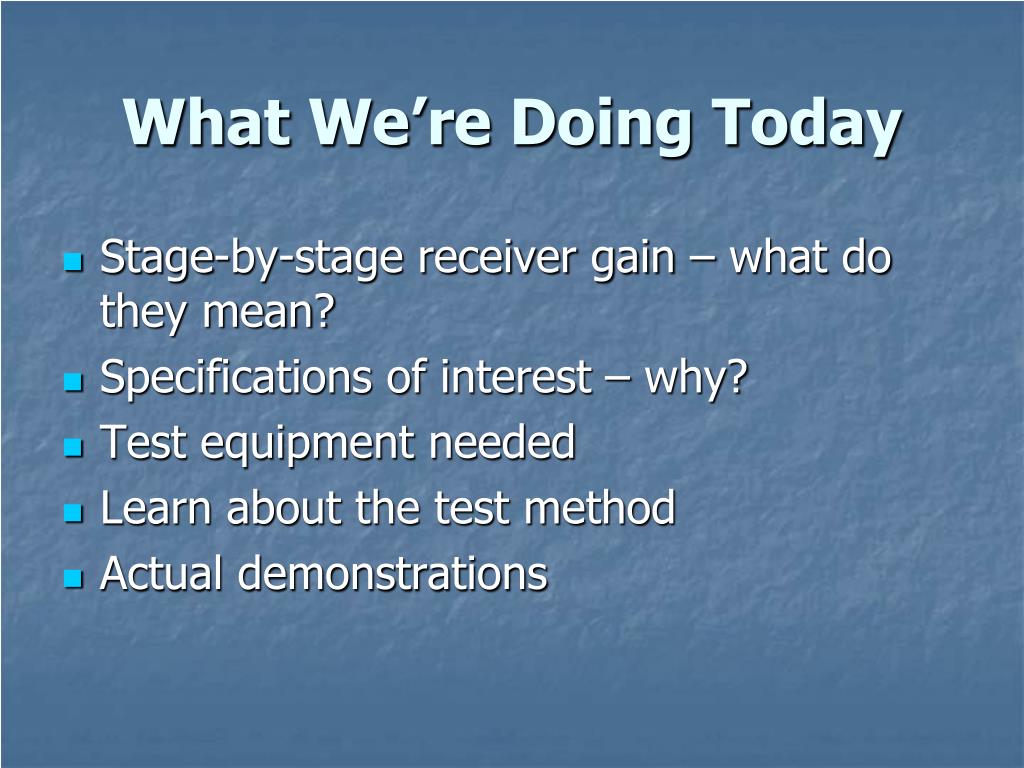 What We’re Doing Today

- Stage-by-stage receiver gain – what do they mean?
- Specifications of interest – why?
- Test equipment needed
- Learn about the test method
- Actual demonstrations